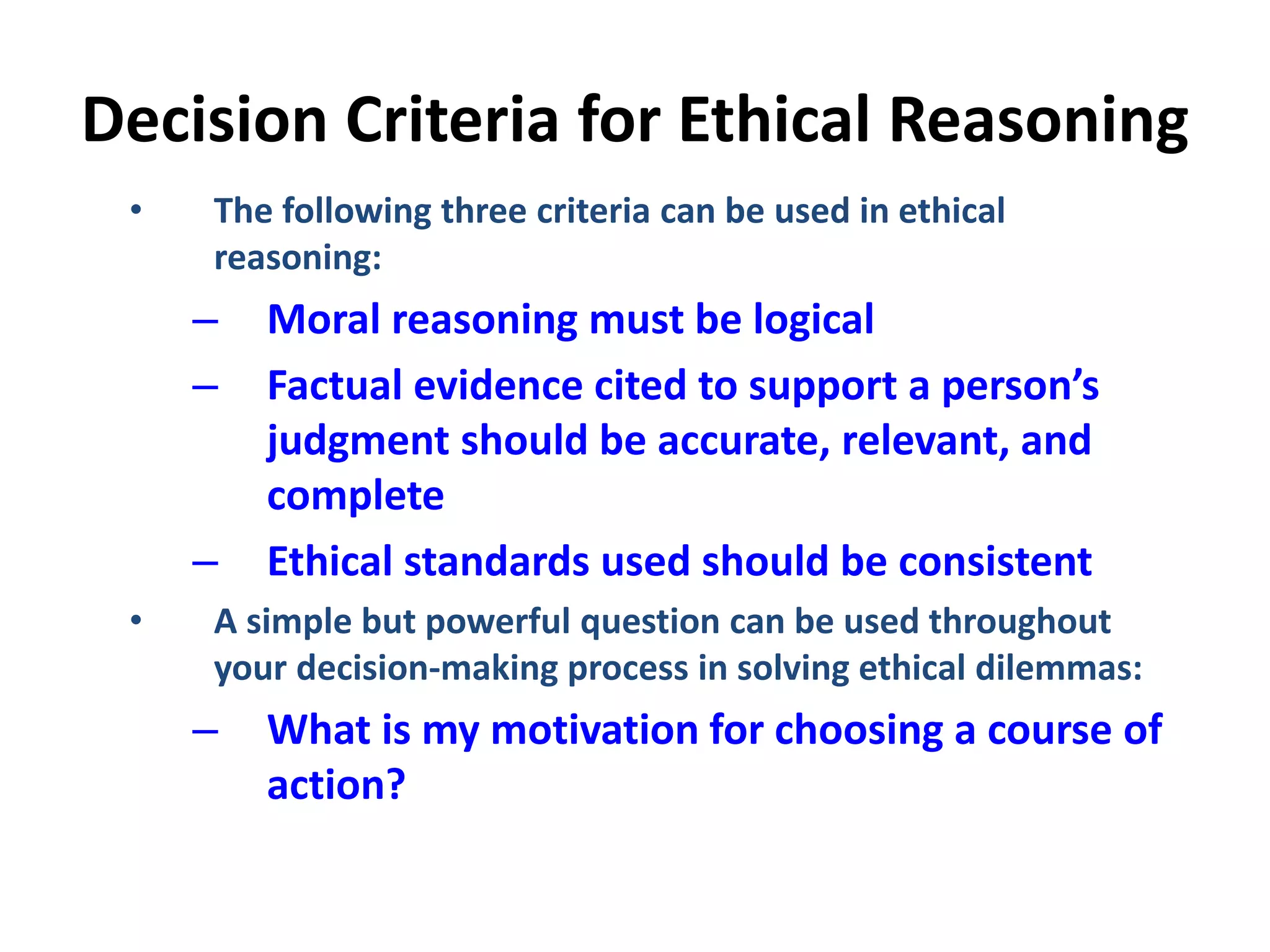 Decision Criteria for Ethical Reasoning

• The following three criteria can be used in ethical reasoning:

– Moral reasoning must be logical

– Factual evidence cited to support a person’s judgment should be accurate, relevant, and complete

– Ethical standards used should be consistent

• A simple but powerful question can be used throughout your decision-making process in solving ethical dilemmas:

– What is my motivation for choosing a course of action?